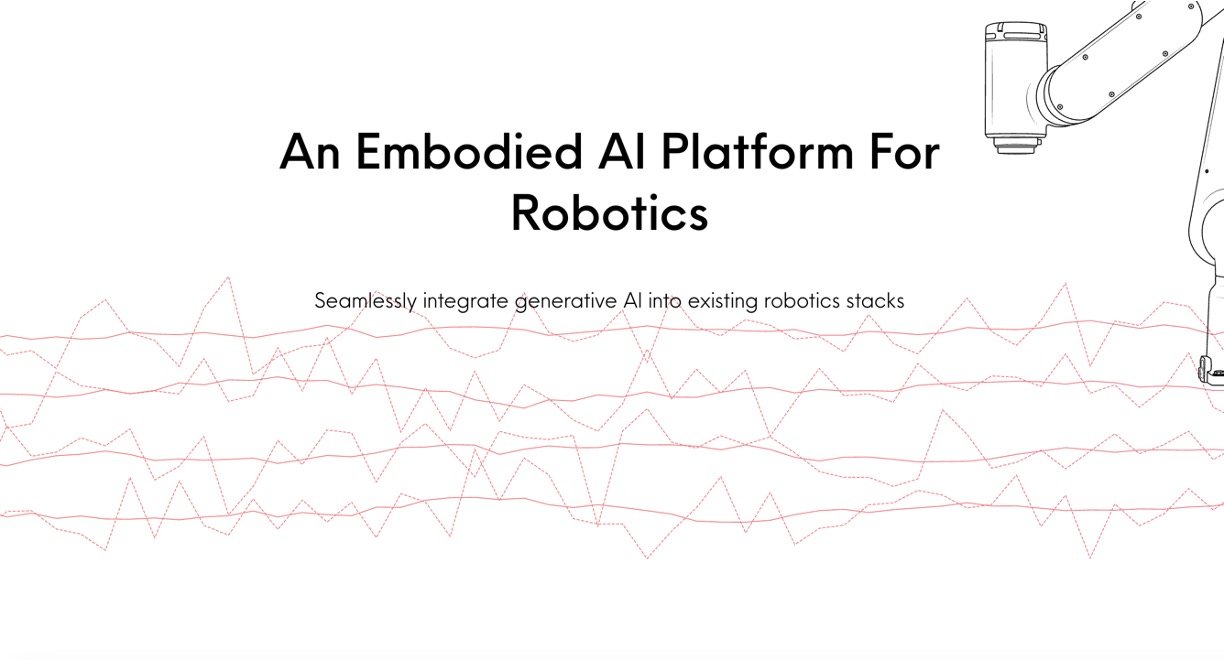 An Embodied AI Platform For Robotics

Seamlessly integrate generative AI into existing robotics stacks